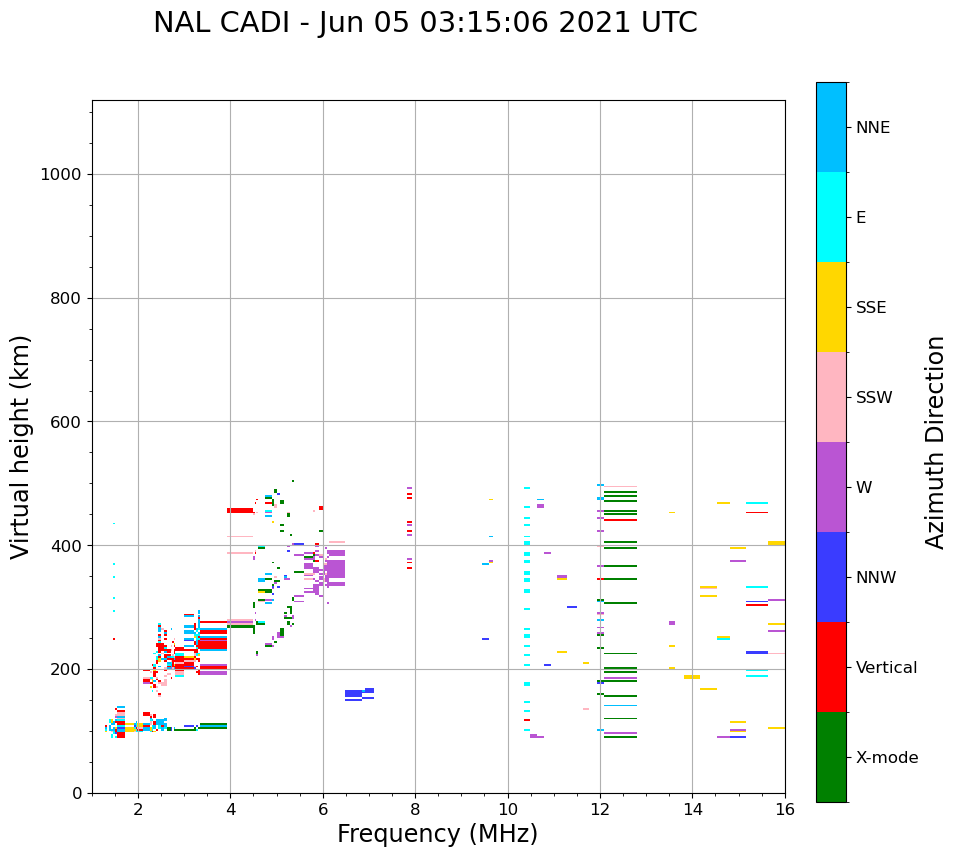 NAL CADI - Jun 05 03:15:06 2021 UTC

Virtual height (km)

1000
800
600
400
200
0

2
4
6
8
10
12
14
16

Frequency (MHz)

NNE
E
SSE
SSW
W
NNW
Vertical
X-mode

Azimuth Direction